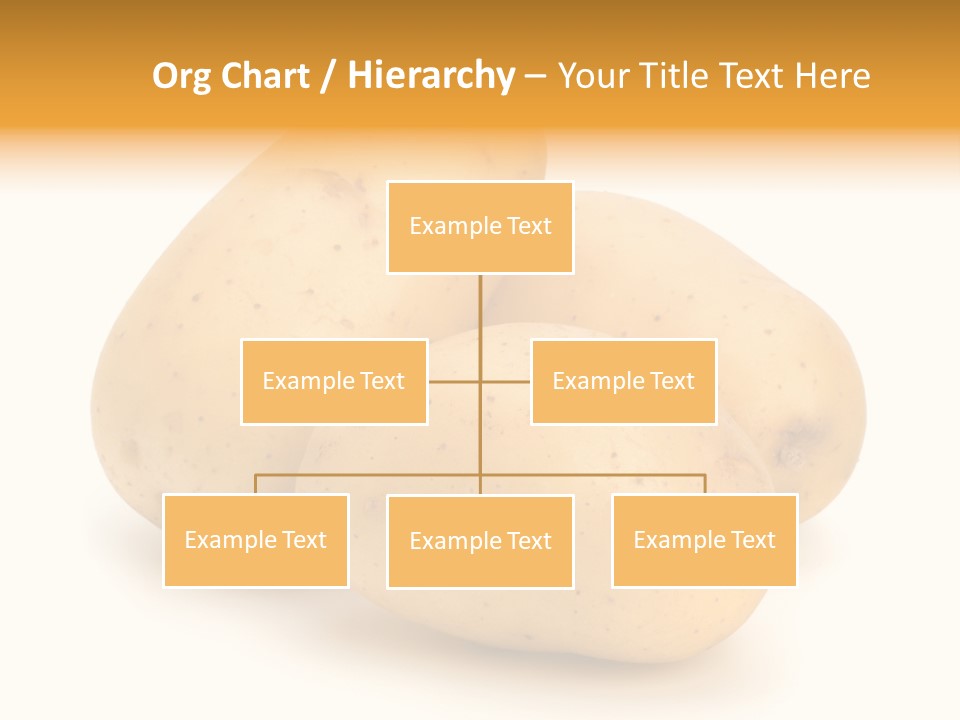 Org Chart / Hierarchy – Your Title Text Here

Example Text

Example Text

Example Text

Example Text

Example Text

Example Text